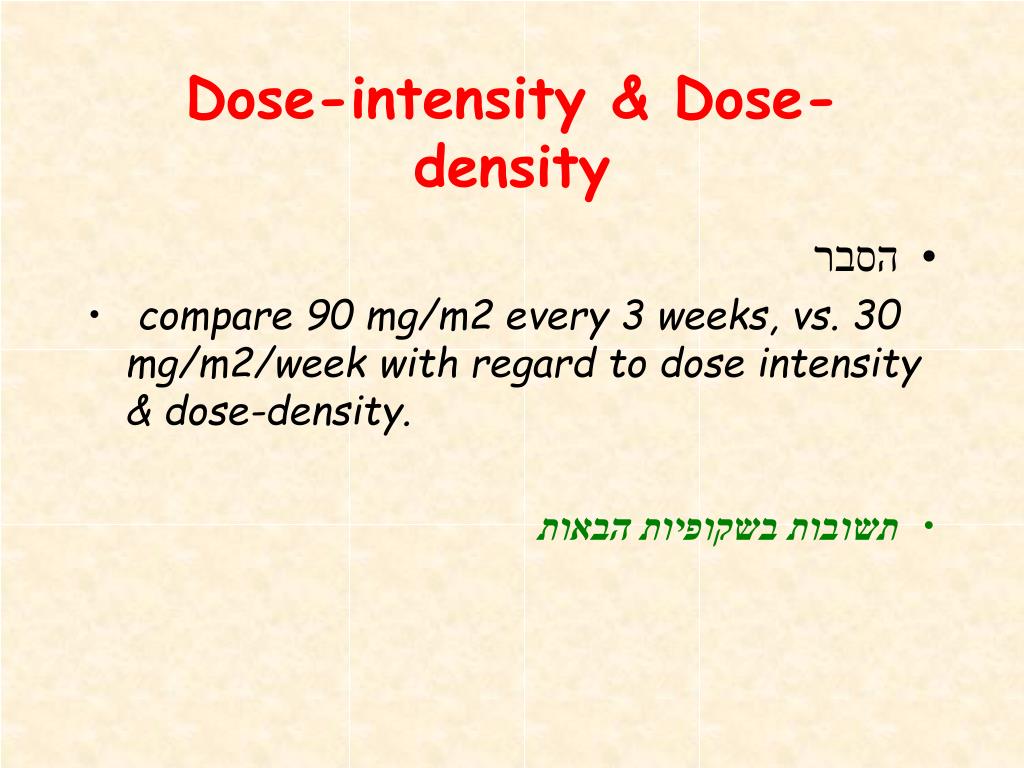 Dose-intensity & Dose-density

• הסבר

• compare 90 mg/m2 every 3 weeks, vs. 30 mg/m2/week with regard to dose intensity & dose-density.

• תשובות בשקופיות הבאות